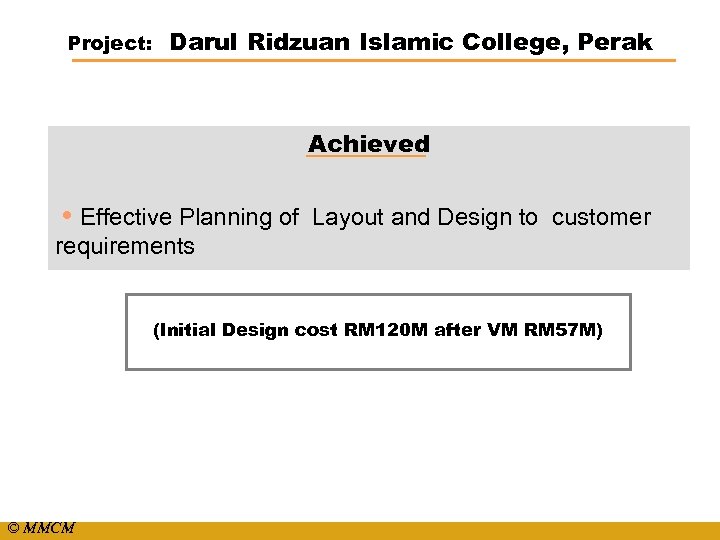 Project: Darul Ridzuan Islamic College, Perak

Achieved

• Effective Planning of Layout and Design to customer requirements

(Initial Design cost RM120M after VM RM57M)

© MMCM